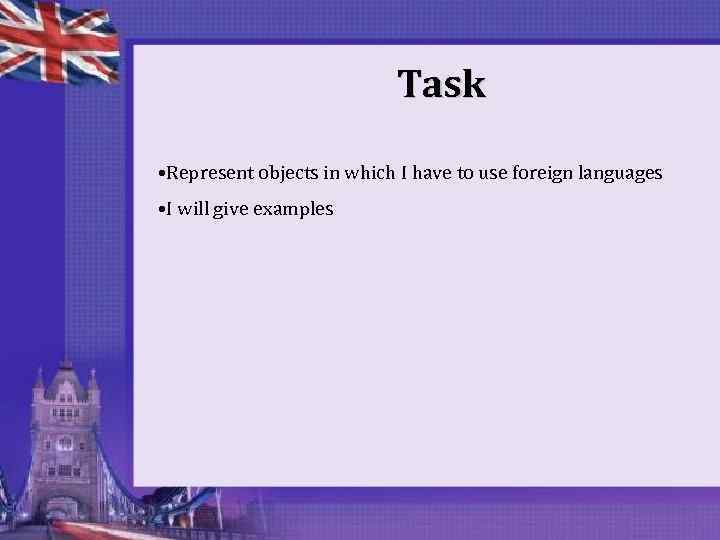 Task

•Represent objects in which I have to use foreign languages

•I will give examples